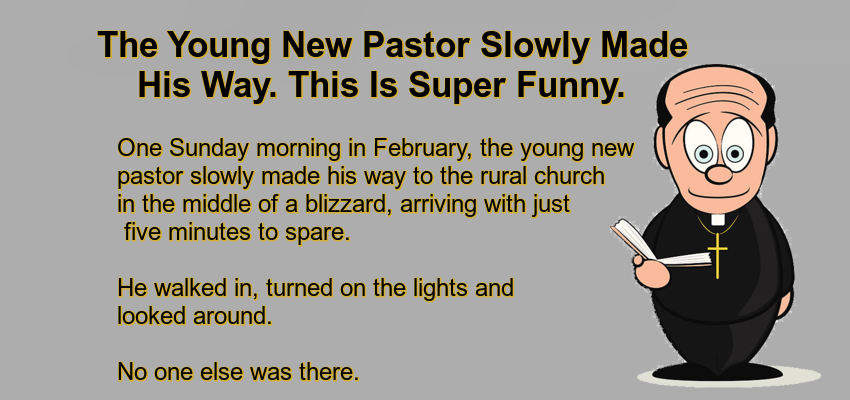 The Young New Pastor Slowly Made His Way. This Is Super Funny.

One Sunday morning in February, the young new pastor slowly made his way to the rural church in the middle of a blizzard, arriving with just five minutes to spare.

He walked in, turned on the lights and looked around.

No one else was there.